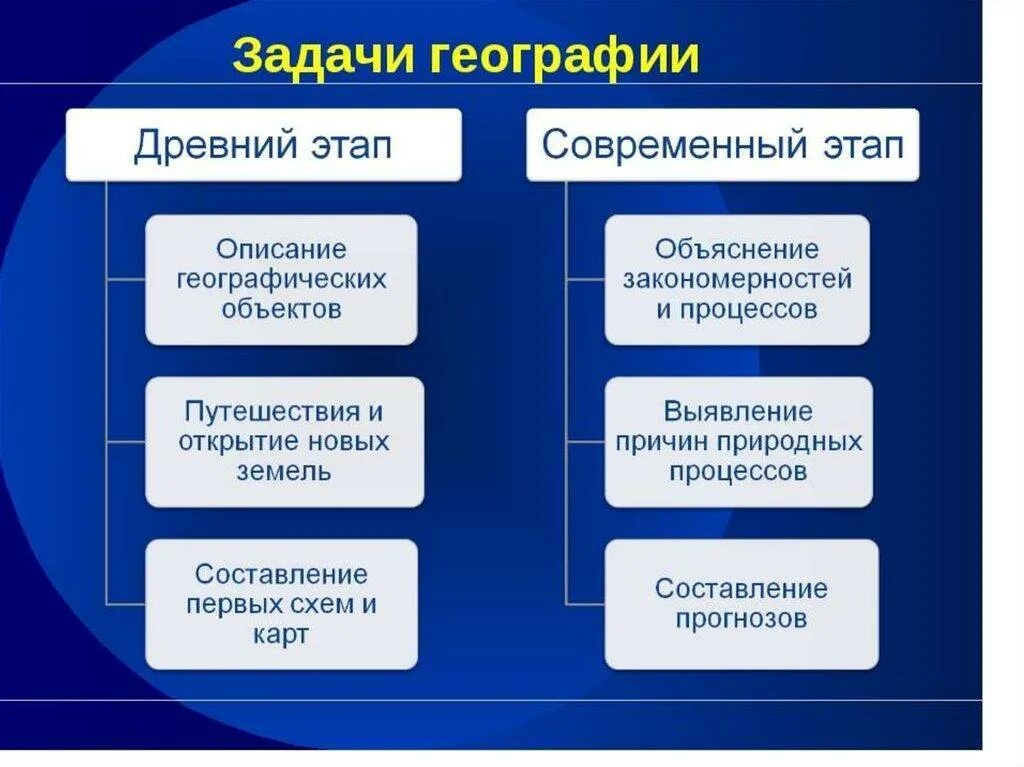 Задачи географии

Древний этап

Описание географических объектов

Путешествия и открытие новых земель

Составление первых схем и карт

Современный этап

Объяснение закономерностей и процессов

Выявление причин природных процессов

Составление прогнозов